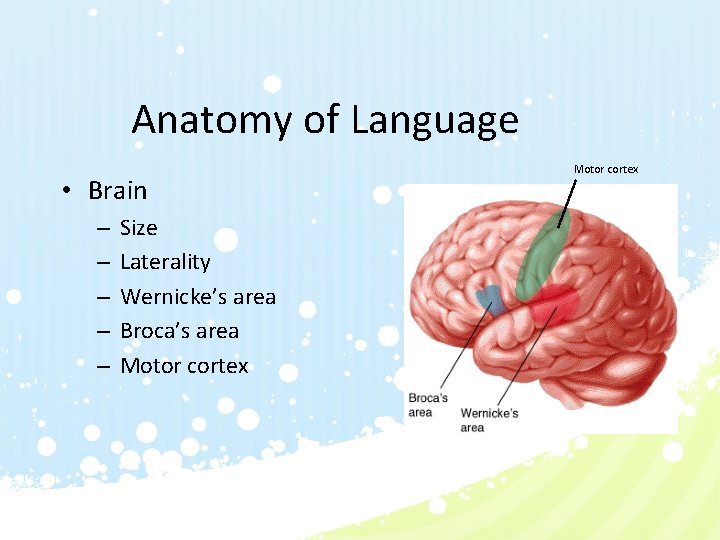 Anatomy of Language

• Brain
– Size
– Laterality
– Wernicke's area
– Broca's area
– Motor cortex

Motor cortex

Broca's area

Wernicke's area